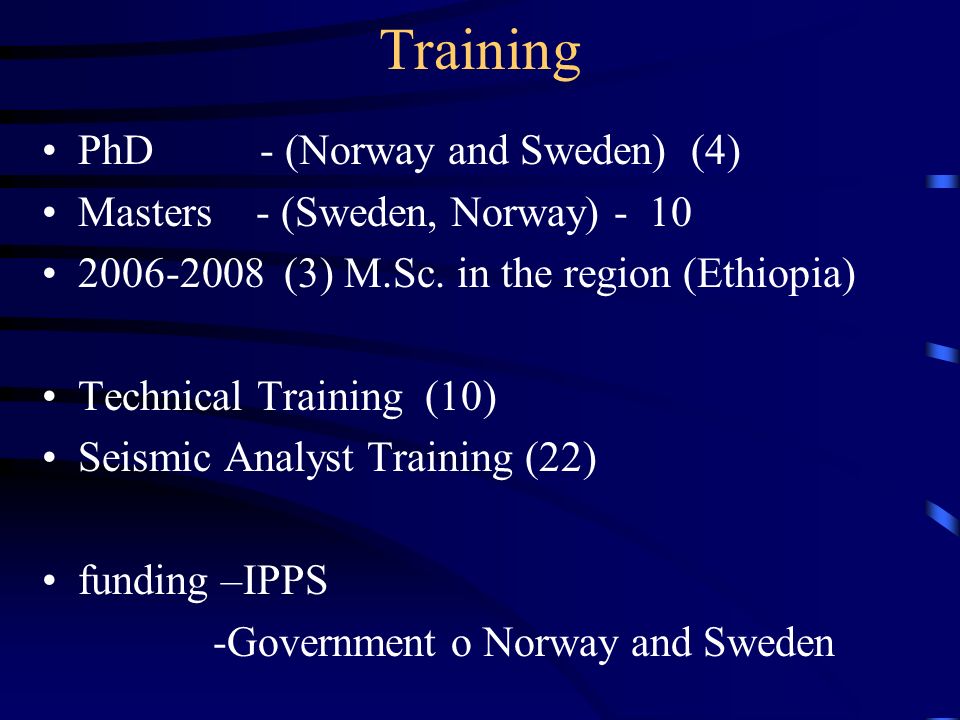 Training

• PhD - (Norway and Sweden) (4)
• Masters - (Sweden, Norway) - 10
• 2006-2008 (3) M.Sc. in the region (Ethiopia)

• Technical Training (10)
• Seismic Analyst Training (22)

• funding –IPPS
-Government o Norway and Sweden